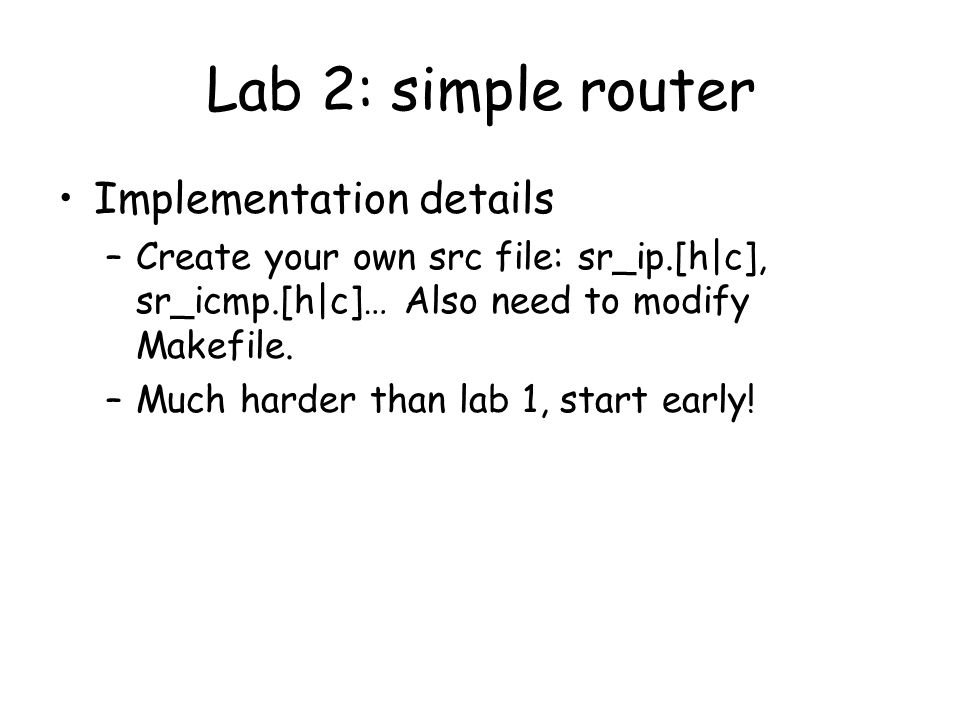 Lab 2: simple router

• Implementation details
– Create your own src file: sr_ip.[h|c], sr_icmp.[h|c]… Also need to modify Makefile.
– Much harder than lab 1, start early!